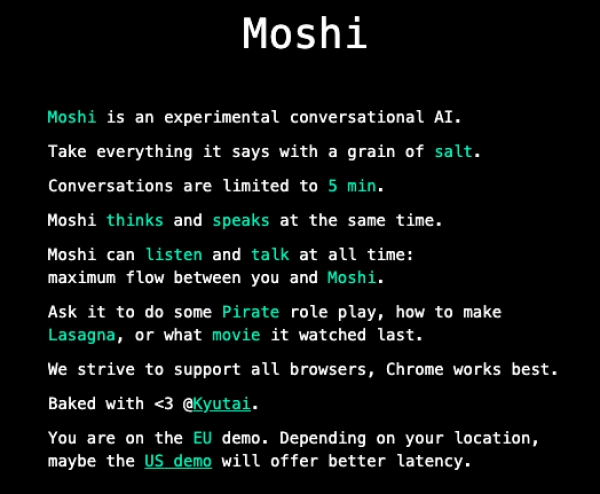 Moshi

Moshi is an experimental conversational AI.

Take everything it says with a grain of salt.

Conversations are limited to 5 min.

Moshi thinks and speaks at the same time.

Moshi can listen and talk at all time: maximum flow between you and Moshi.

Ask it to do some Pirate role play, how to make Lasagna, or what movie it watched last.

We strive to support all browsers, Chrome works best.

Baked with <3 @Kyutai.

You are on the EU demo. Depending on your location, maybe the US demo will offer better latency.